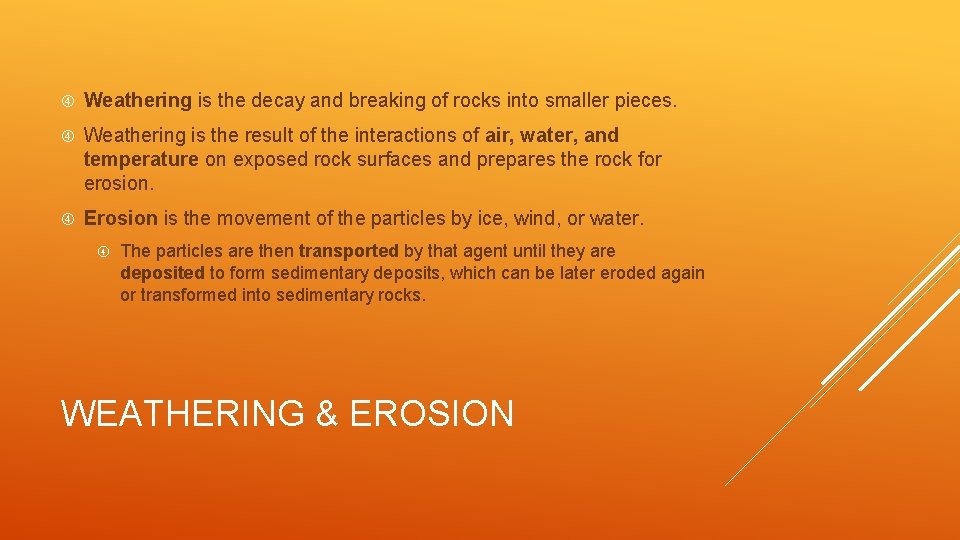 Weathering is the decay and breaking of rocks into smaller pieces.

Weathering is the result of the interactions of air, water, and temperature on exposed rock surfaces and prepares the rock for erosion.

Erosion is the movement of the particles by ice, wind, or water.

The particles are then transported by that agent until they are deposited to form sedimentary deposits, which can be later eroded again or transformed into sedimentary rocks.

WEATHERING & EROSION